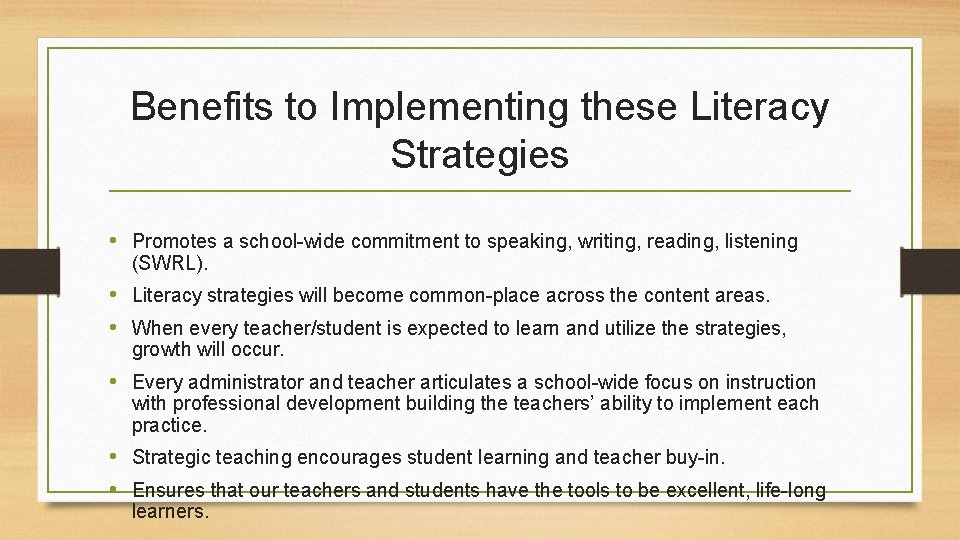 Benefits to Implementing these Literacy Strategies

• Promotes a school-wide commitment to speaking, writing, reading, listening (SWRL).

• Literacy strategies will become common-place across the content areas.

• When every teacher/student is expected to learn and utilize the strategies, growth will occur.

• Every administrator and teacher articulates a school-wide focus on instruction with professional development building the teachers' ability to implement each practice.

• Strategic teaching encourages student learning and teacher buy-in.

• Ensures that our teachers and students have the tools to be excellent, life-long learners.